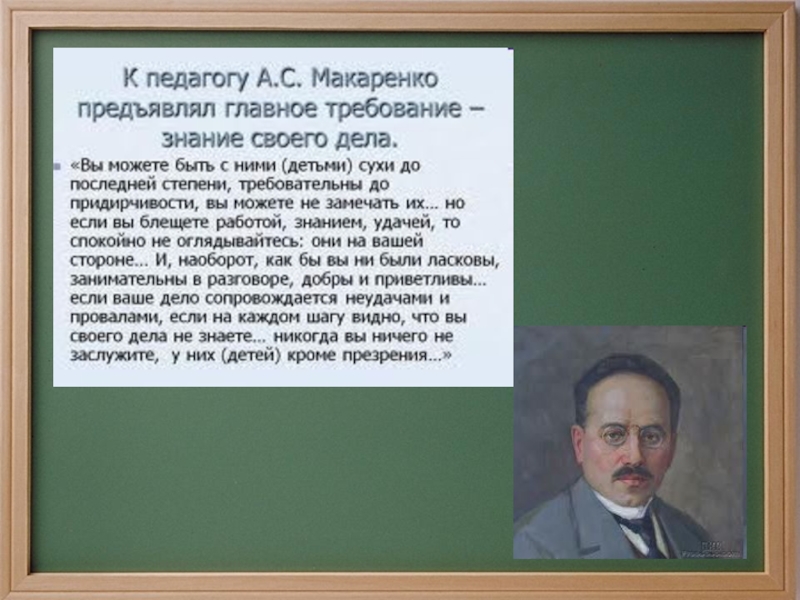 К педагогу А.С. Макаренко предъявлял главное требование – знание своего дела.

«Вы можете быть с ними (детьми) сухи до последней степени, требовательны до придирчивости, вы можете не замечать их… но если вы блещете работой, знанием, удачей, то спокойно не оглядывайтесь: они на вашей стороне… И, наоборот, как бы вы ни были ласковы, занимательны в разговоре, добры и приветливы… если ваше дело сопровождается неудачами и провалами, если на каждом шагу видно, что вы своего дела не знаете… никогда вы ничего не заслужите, у них (детей) кроме презрения…»